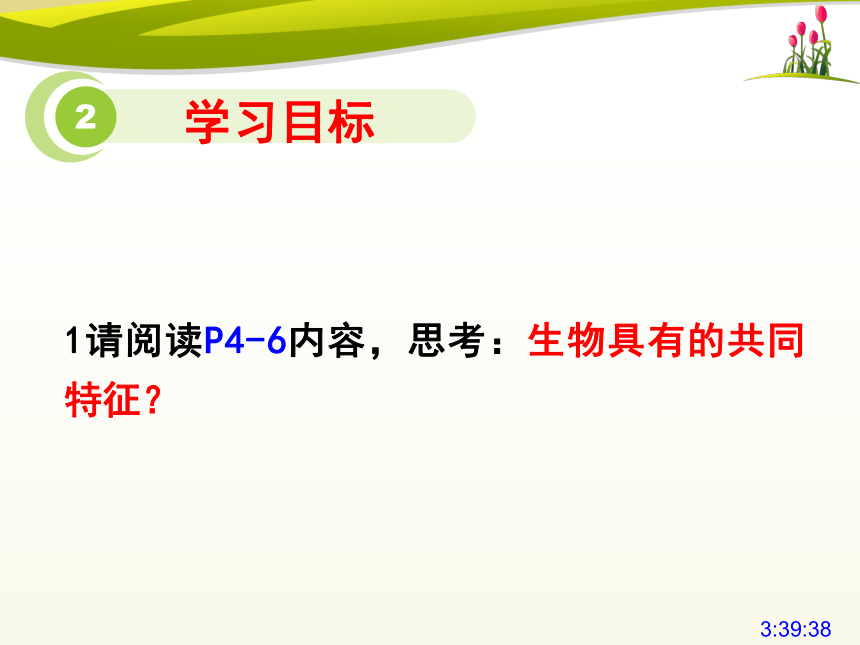 2 学习目标

1请阅读P4-6内容，思考：生物具有的共同特征？

3:39:38